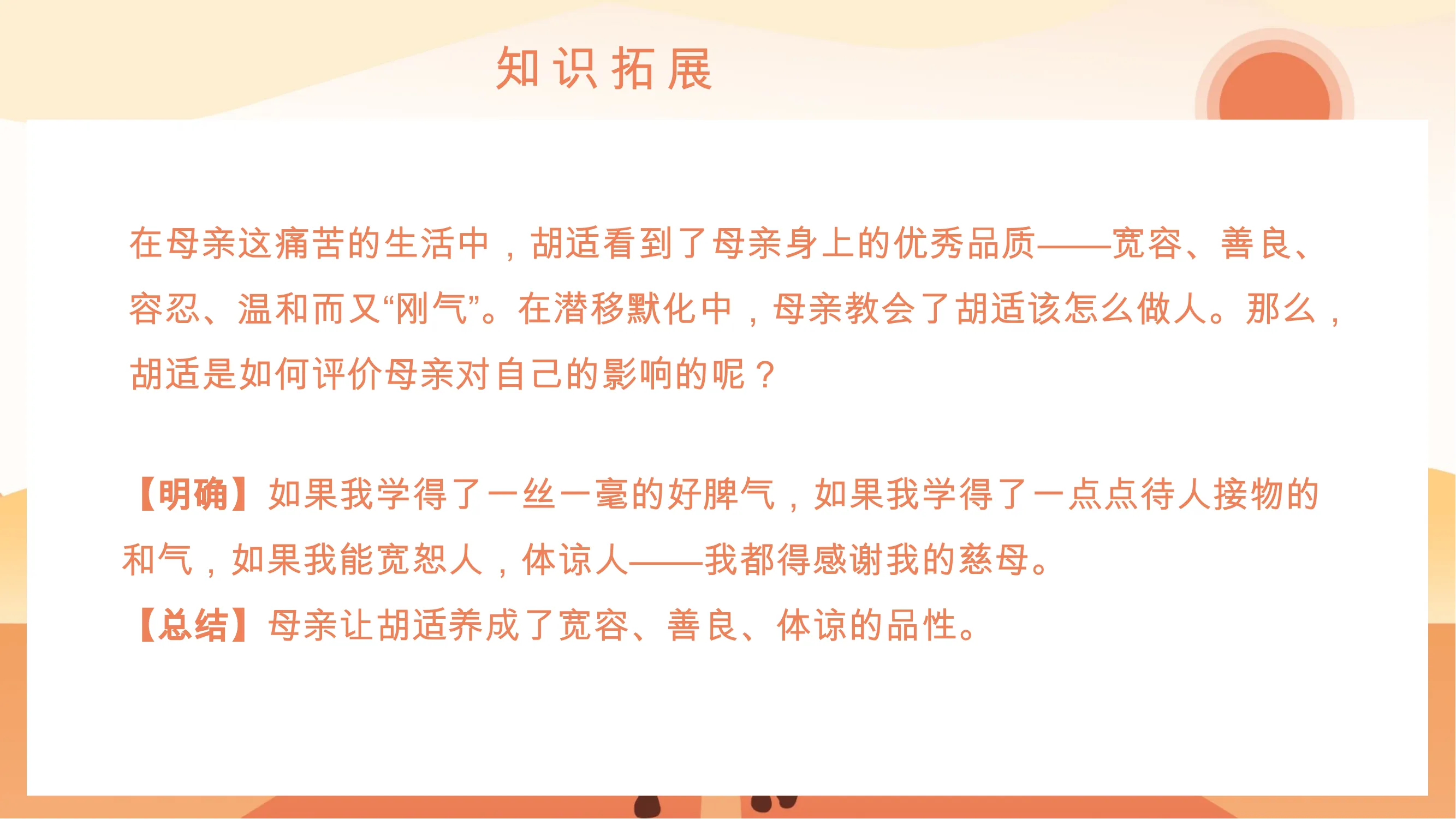 知识拓展

在母亲这痛苦的生活中，胡适看到了母亲身上的优秀品质——宽容、善良、容忍、温和而又“刚气”。在潜移默化中，母亲教会了胡适该怎么做人。那么，胡适是如何评价母亲对自己的影响的呢？

【明确】如果我学得了一丝一毫的好脾气，如果我学得了一点点待人接物的和气，如果我能宽恕人，体谅人——我都得感谢我的慈母。
【总结】母亲让胡适养成了宽容、善良、体谅的品性。